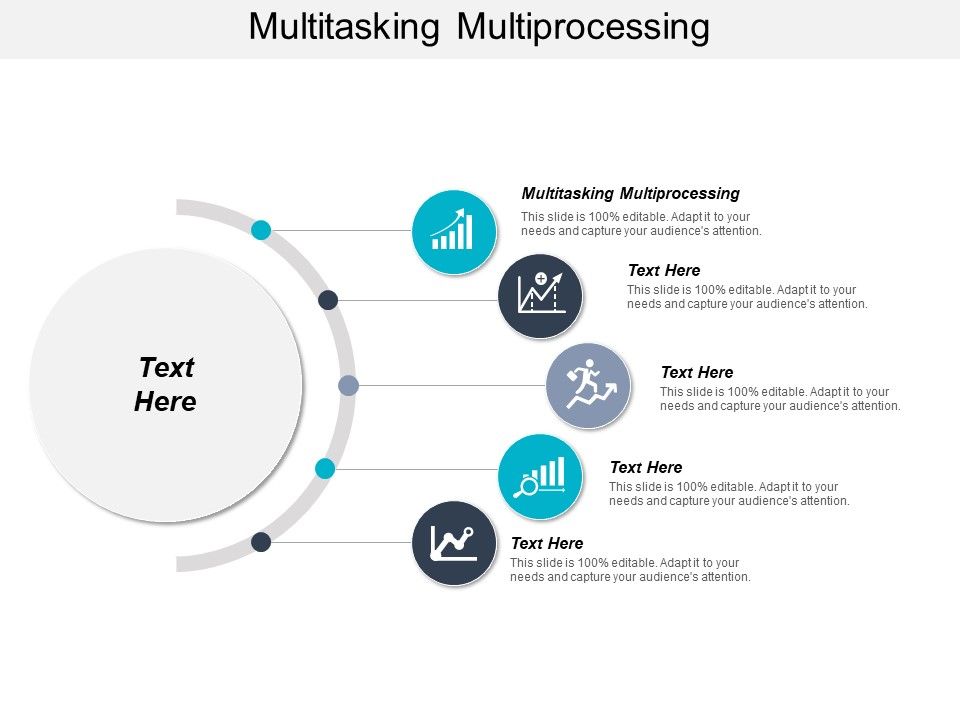 Multitasking Multiprocessing

Text Here

Multitasking Multiprocessing

This slide is 100% editable. Adapt it to your needs and capture your audience's attention.

Text Here

This slide is 100% editable. Adapt it to your needs and capture your audience's attention.

Text Here

This slide is 100% editable. Adapt it to your needs and capture your audience's attention.

Text Here

This slide is 100% editable. Adapt it to your needs and capture your audience's attention.

Text Here

This slide is 100% editable. Adapt it to your needs and capture your audience's attention.